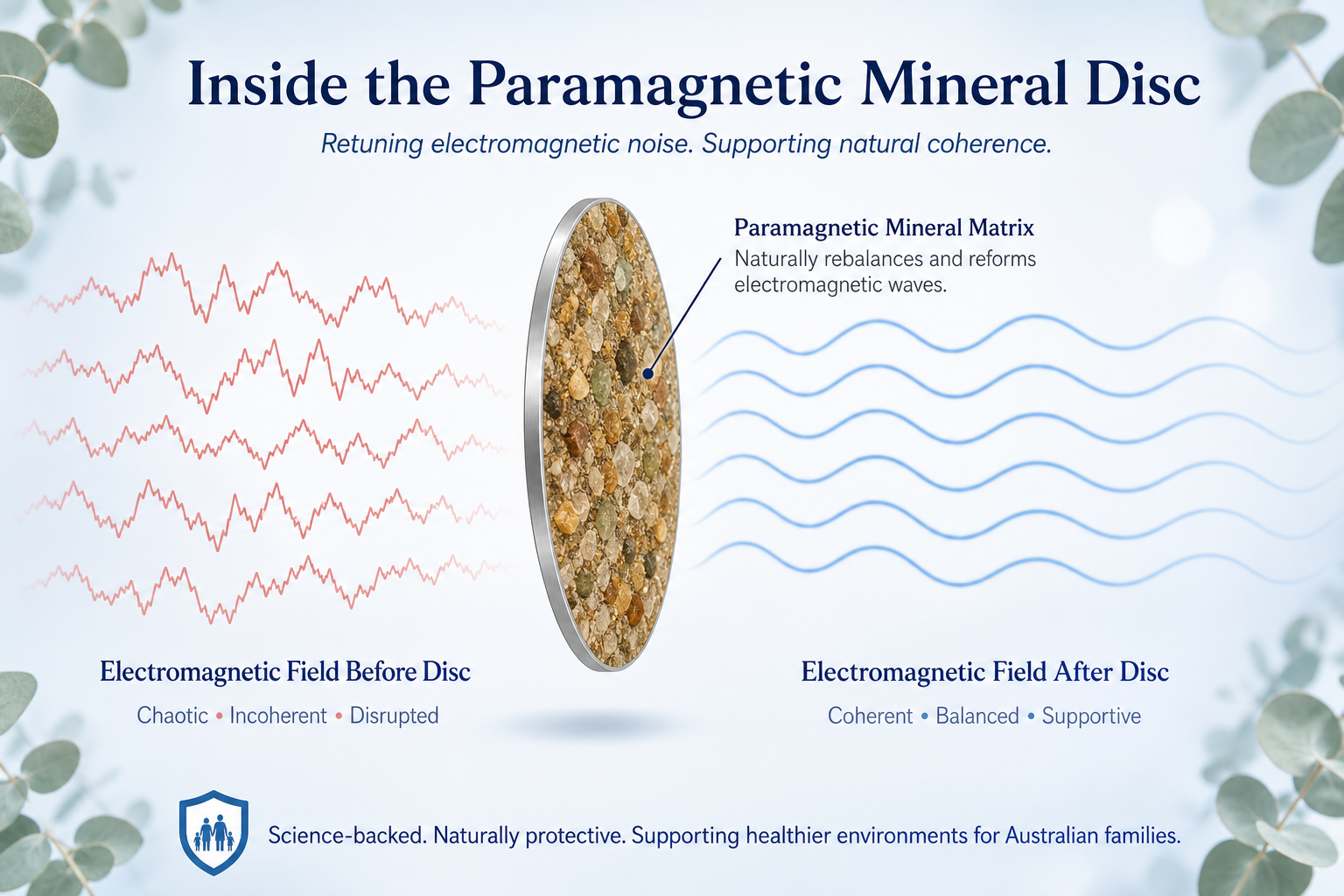 Inside the Paramagnetic Mineral Disc

Retuning electromagnetic noise. Supporting natural coherence.

Paramagnetic Mineral Matrix
Naturally rebalances and reforms electromagnetic waves.

Electromagnetic Field Before Disc
Chaotic • Incoherent • Disrupted

Electromagnetic Field After Disc
Coherent • Balanced • Supportive

Science-backed. Naturally protective. Supporting healthier environments for Australian families.